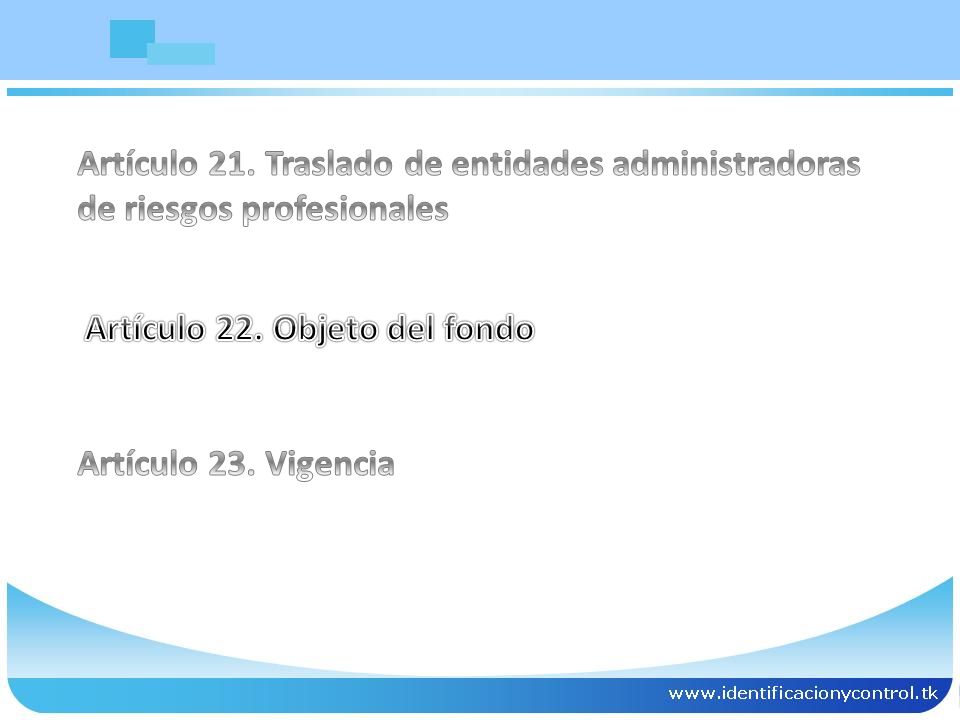 Artículo 21. Traslado de entidades administradoras de riesgos profesionales

Artículo 22. Objeto del fondo

Artículo 23. Vigencia

www.identificacionycontrol.tk